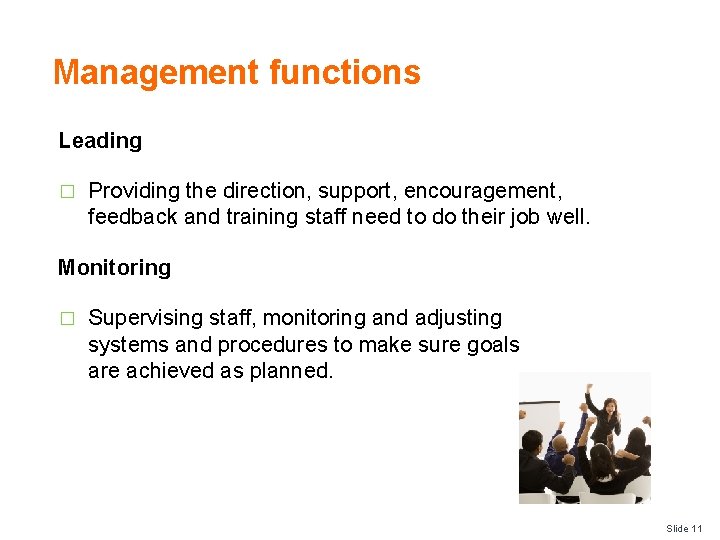 Management functions

Leading

□ Providing the direction, support, encouragement, feedback and training staff need to do their job well.

Monitoring

□ Supervising staff, monitoring and adjusting systems and procedures to make sure goals are achieved as planned.

Slide 11